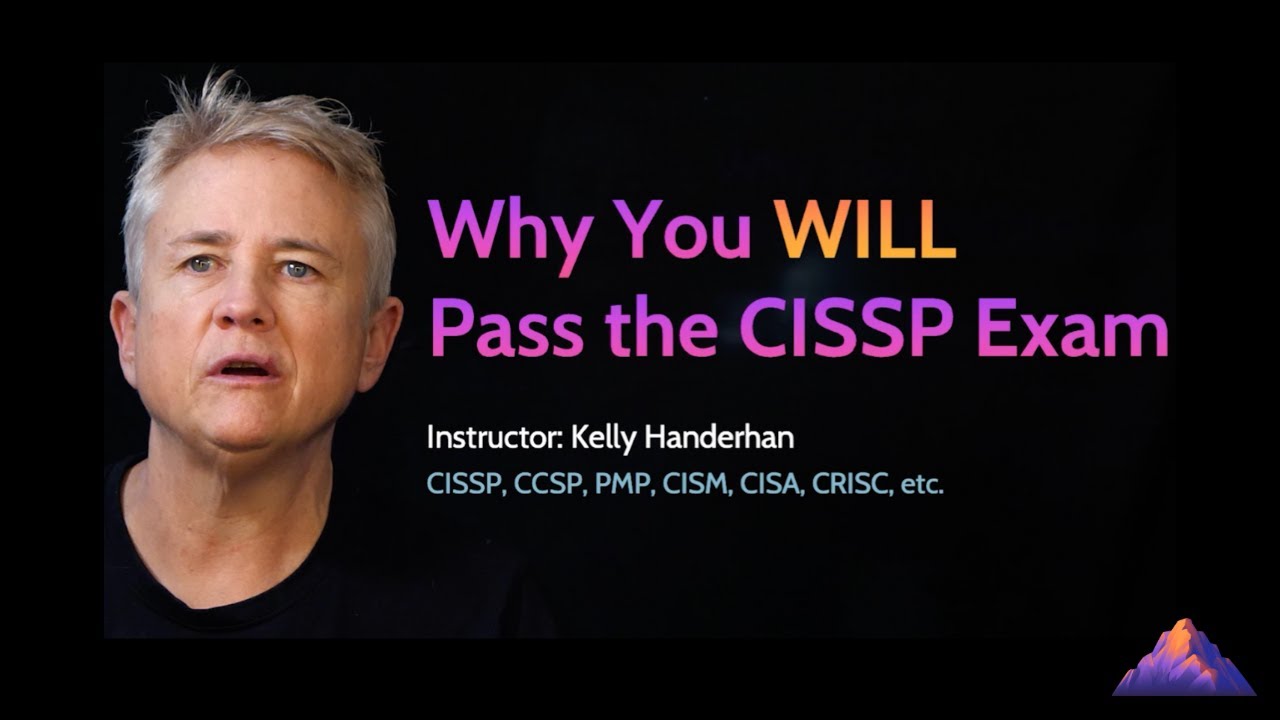 Why You WILL Pass the CISSP Exam

Instructor: Kelly Handerhan

CISSP, CCSP, PMP, CISM, CISA, CRISC, etc.